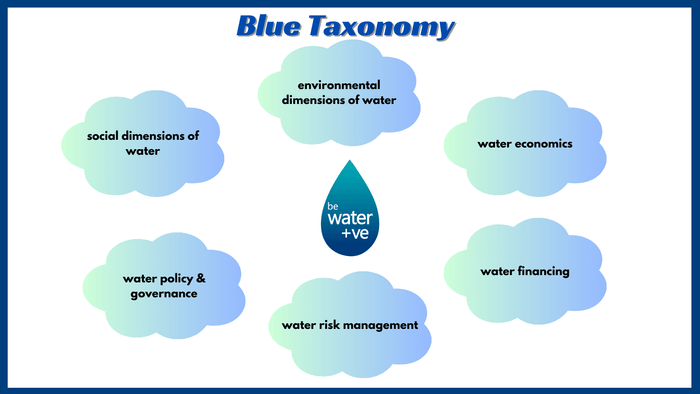 Blue Taxonomy

environmental dimensions of water

social dimensions of water

water economics

be water +ve

water policy & governance

water financing

water risk management